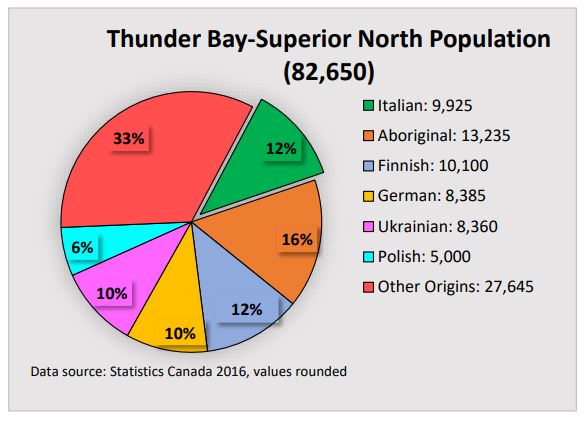 Thunder Bay-Superior North Population (82,650)

33%

12%

16%

12%

10%

10%

6%

Italian: 9,925
Aboriginal: 13,235
Finnish: 10,100
German: 8,385
Ukrainian: 8,360
Polish: 5,000
Other Origins: 27,645

Data source: Statistics Canada 2016, values rounded